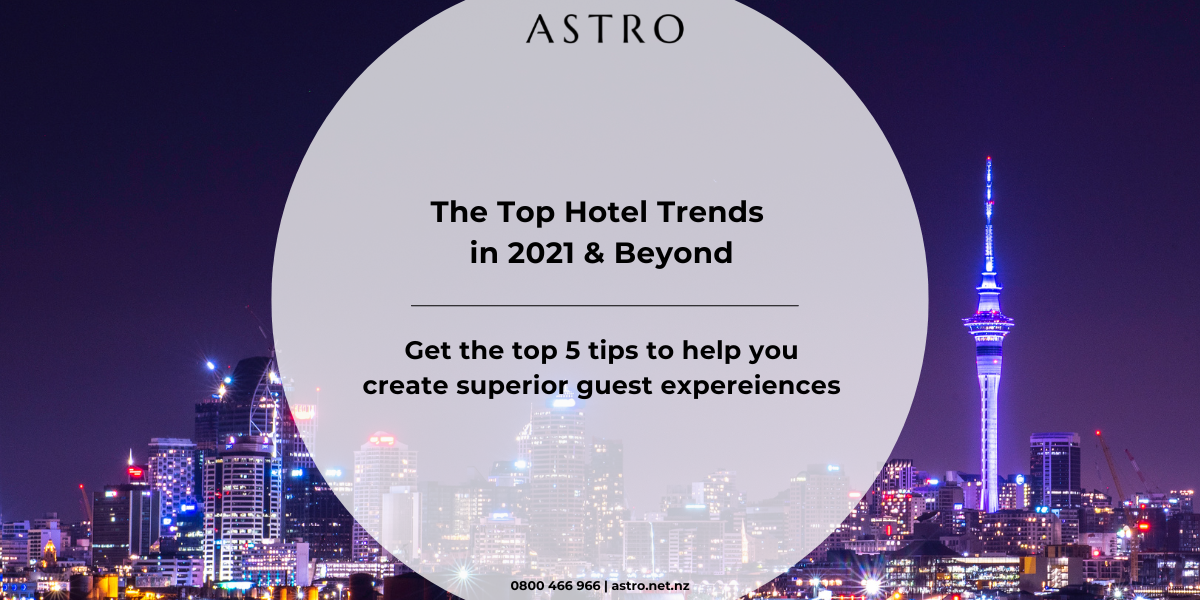 ASTRO

The Top Hotel Trends in 2021 & Beyond

Get the top 5 tips to help you create superior guest expereiences

0800 466 966 | astro.net.nz